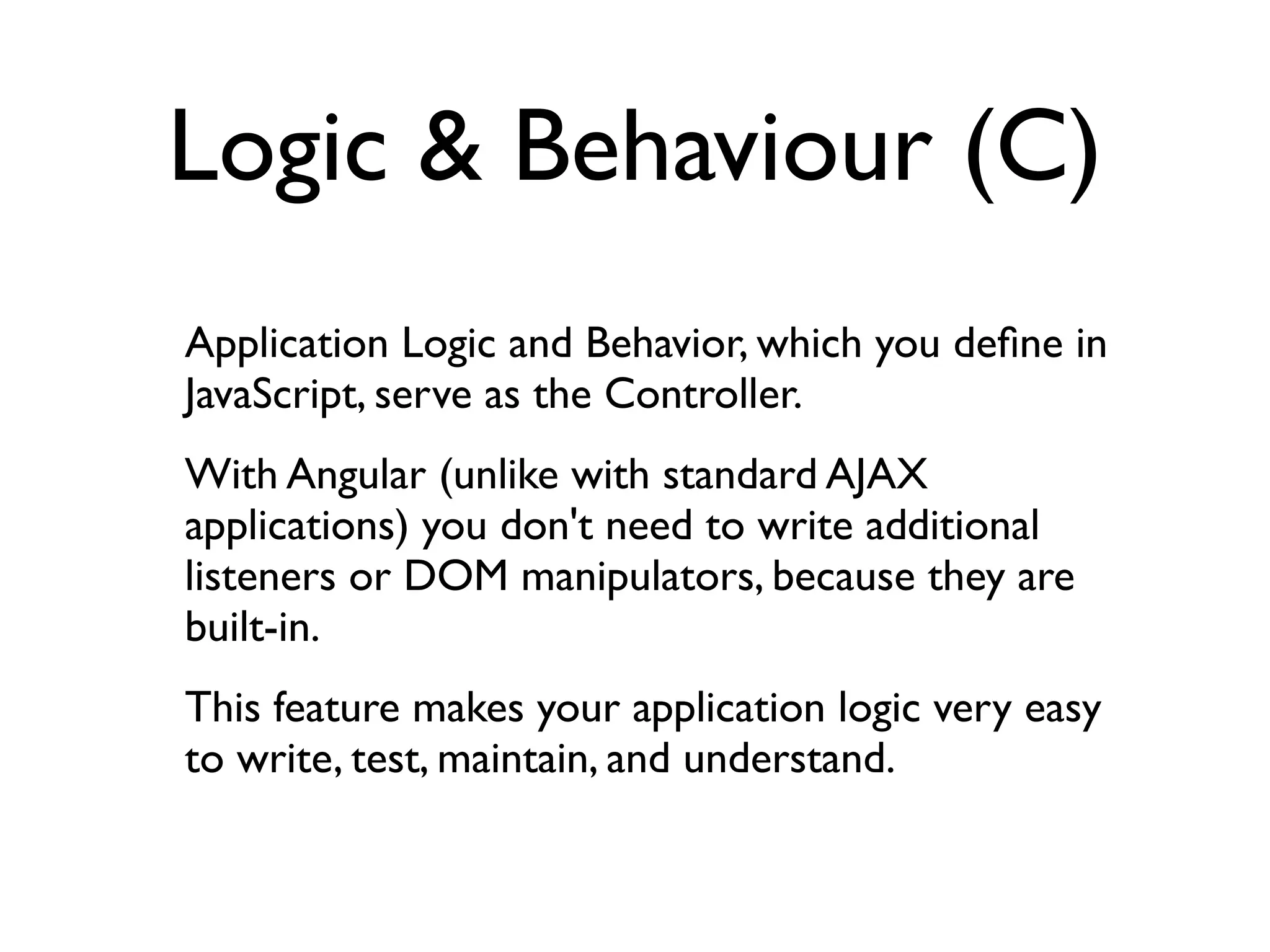 Logic & Behaviour (C)

Application Logic and Behavior, which you define in JavaScript, serve as the Controller.

With Angular (unlike with standard AJAX applications) you don't need to write additional listeners or DOM manipulators, because they are built-in.

This feature makes your application logic very easy to write, test, maintain, and understand.